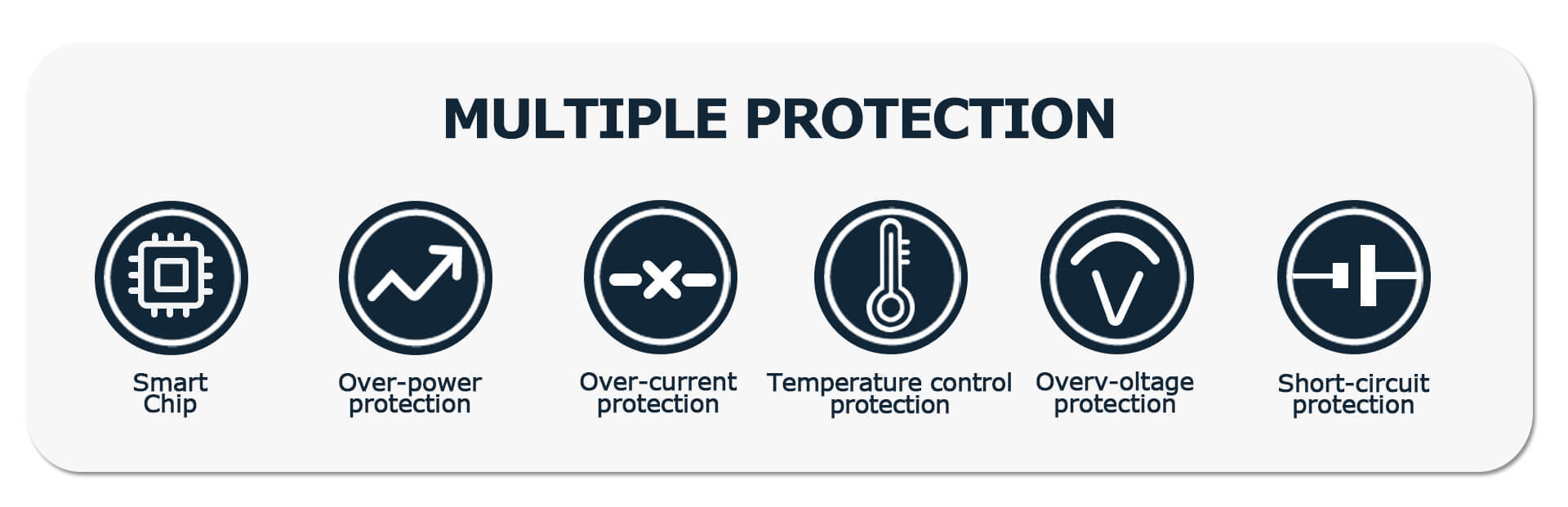 MULTIPLE PROTECTION

Smart Chip

Over-power protection

Over-current protection

Temperature control protection

Overv-oltage protection

Short-circuit protection